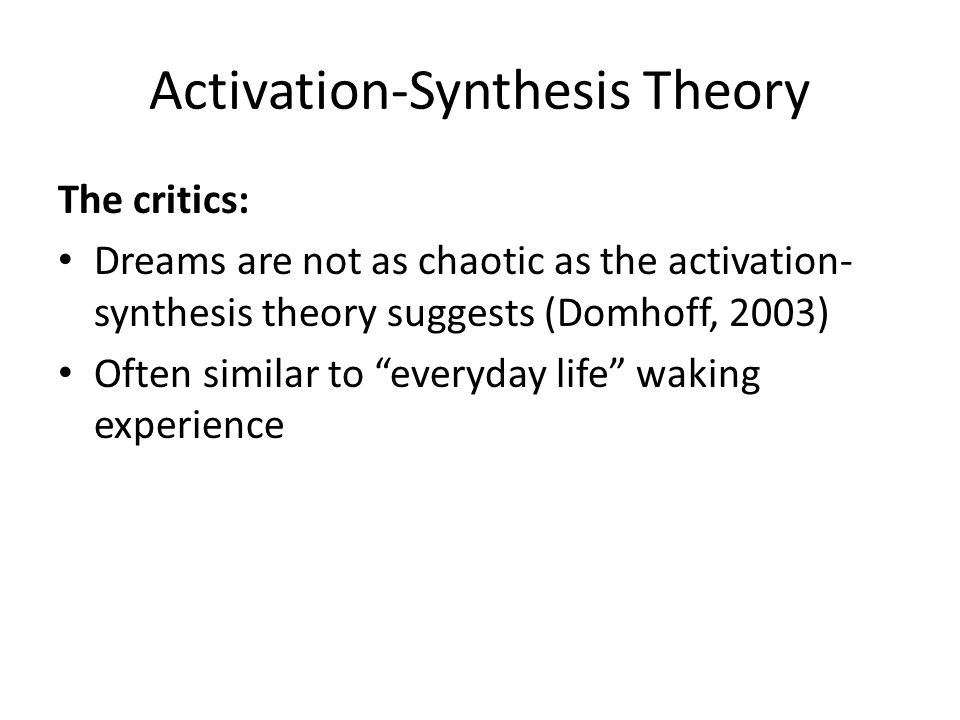 Activation-Synthesis Theory

The critics:

• Dreams are not as chaotic as the activation-synthesis theory suggests (Domhoff, 2003)
• Often similar to “everyday life” waking experience